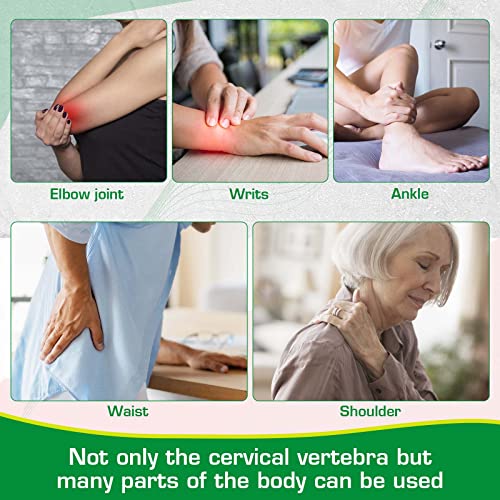 Elbow joint

Writs

Ankle

Waist

Shoulder

Not only the cervical vertebra but many parts of the body can be used